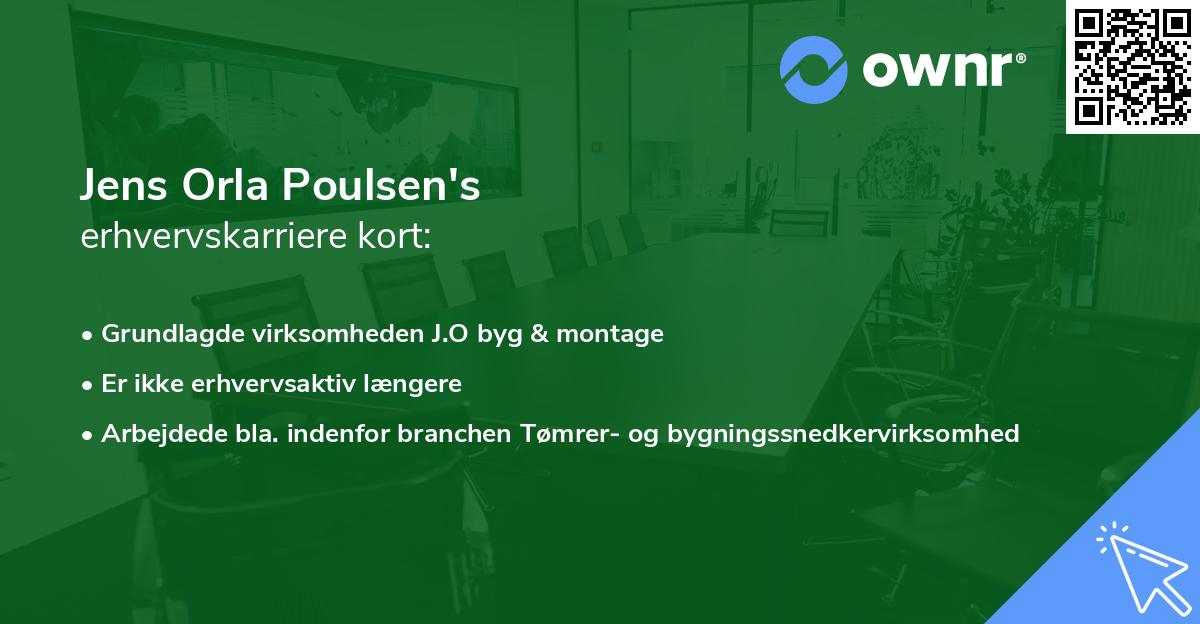 ownr®

Jens Orla Poulsen's
erhvervskarriere kort:

• Grundlagde virksomheden J.O byg & montage
• Er ikke erhvervsaktiv længere
• Arbejdede bla. indenfor branchen Tømrer- og bygningssnedkervirksomhed